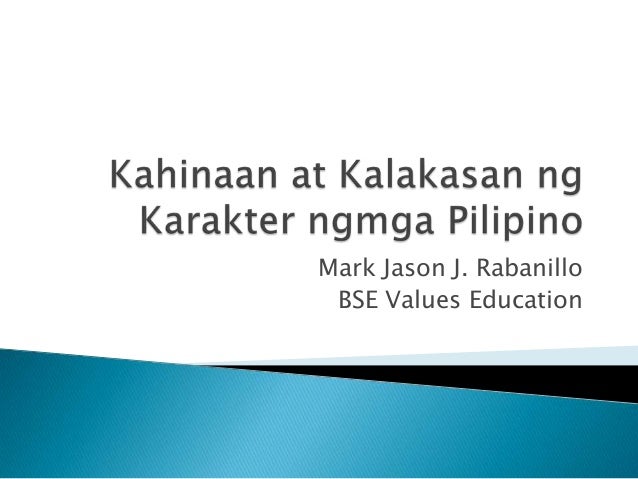 Kahinaan at Kalakasan ng Karakter ngmga Pilipino

Mark Jason J. Rabanillo
BSE Values Education